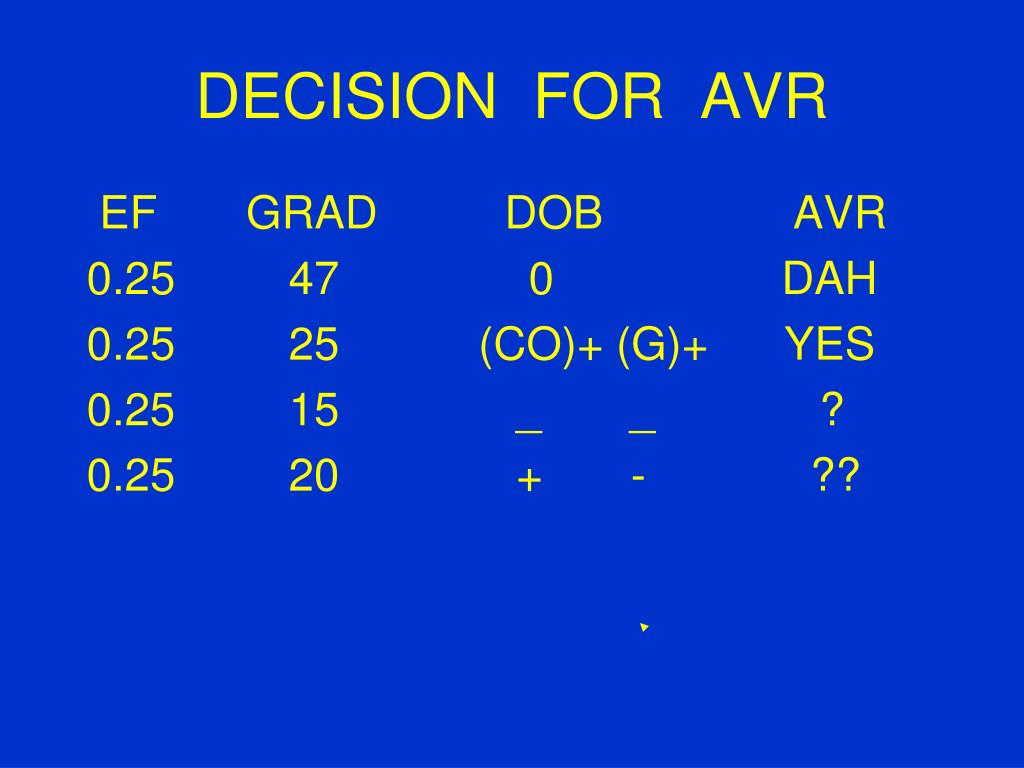 DECISION FOR AVR

| EF | GRAD | DOB | AVR |
|---|---|---|---|
| 0.25 | 47 | 0 | DAH |
| 0.25 | 25 | (CO)+ (G)+ | YES |
| 0.25 | 15 | _ _ | ? |
| 0.25 | 20 | + - | ?? |